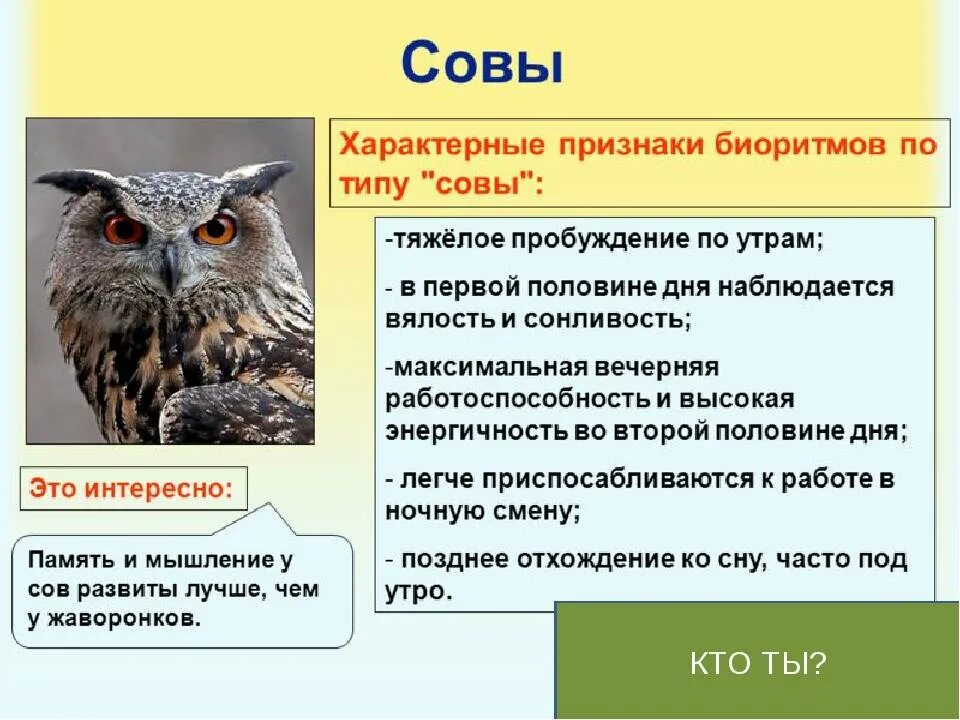 Совы

Характерные признаки биоритмов по типу "совы":

-тяжёлое пробуждение по утрам;

- в первой половине дня наблюдается вялость и сонливость;

-максимальная вечерняя работоспособность и высокая энергичность во второй половине дня;

- легче приспосабливаются к работе в ночную смену;

- позднее отхождение ко сну, часто под утро.

Это интересно:

Память и мышление у сов развиты лучше, чем у жаворонков.

КТО ТЫ?